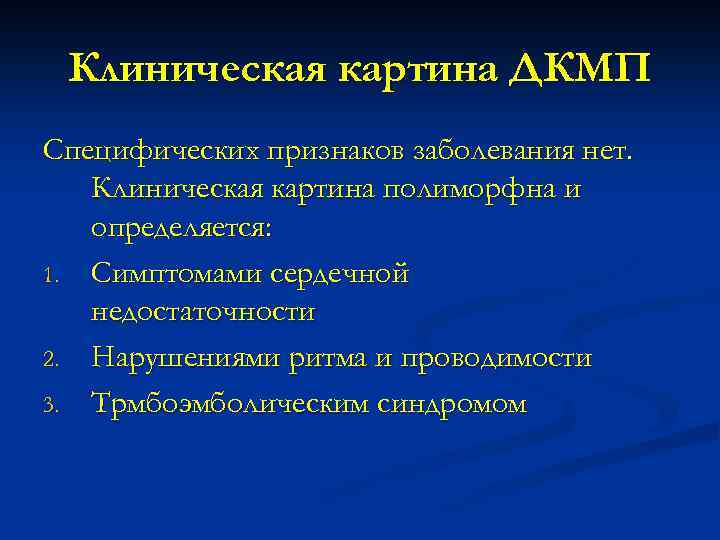 Клиническая картина ДКМП

Специфических признаков заболевания нет. Клиническая картина полиморфна и определяется:

1. Симптомами сердечной недостаточности
2. Нарушениями ритма и проводимости
3. Трмбоэмболическим синдромом